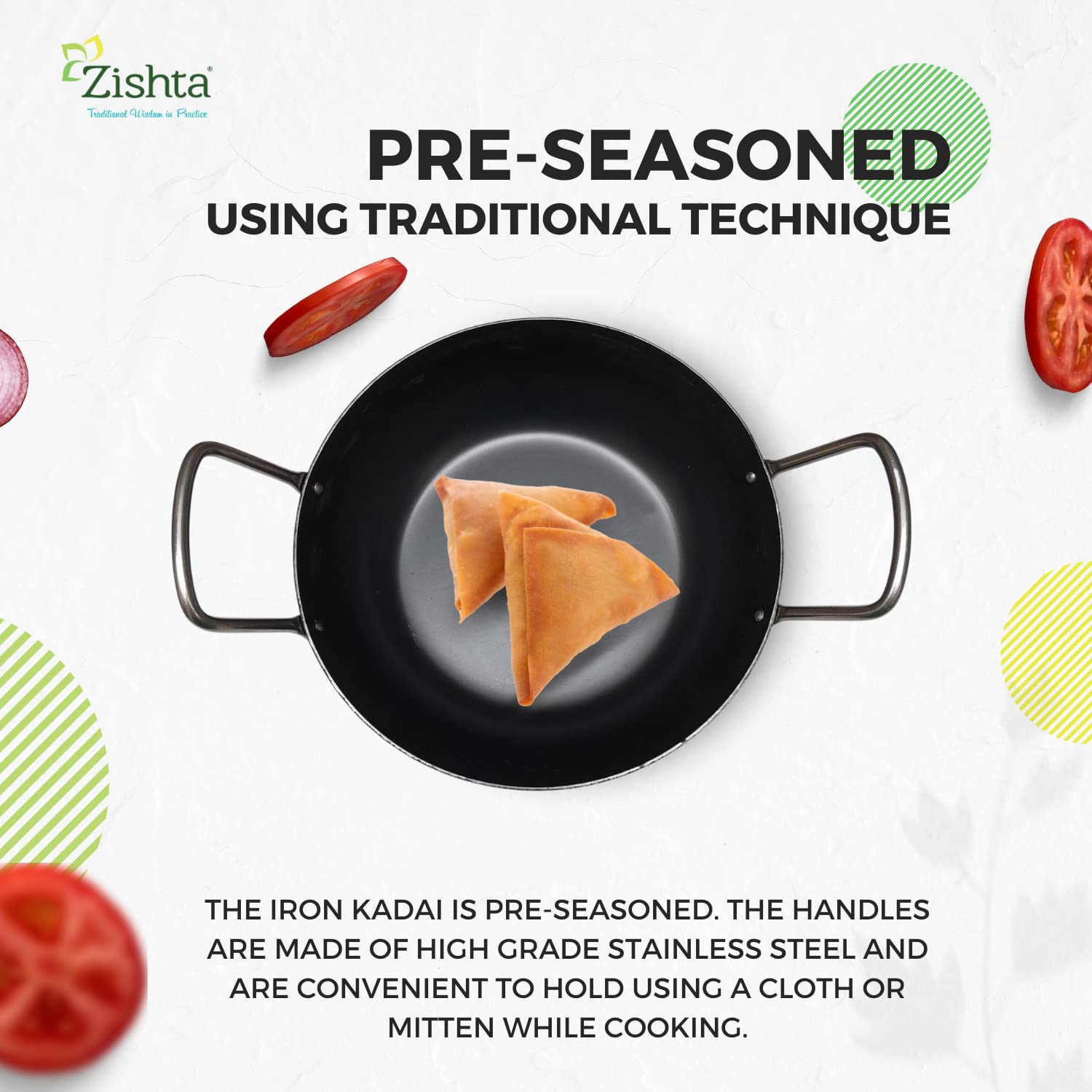 Zishta®
Traditional Wisdom in Practice

PRE-SEASONED
USING TRADITIONAL TECHNIQUE

THE IRON KADAI IS PRE-SEASONED. THE HANDLES ARE MADE OF HIGH GRADE STAINLESS STEEL AND ARE CONVENIENT TO HOLD USING A CLOTH OR MITTEN WHILE COOKING.